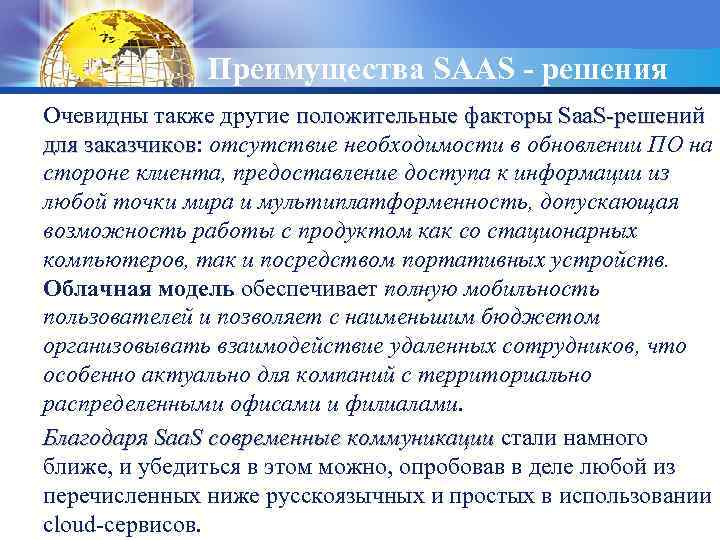 Преимущества SAAS - решения

Очевидны также другие положительные факторы SaaS-решений для заказчиков: отсутствие необходимости в обновлении ПО на стороне клиента, предоставление доступа к информации из любой точки мира и мультиплатформенность, допускающая возможность работы с продуктом как со стационарных компьютеров, так и посредством портативных устройств. Облачная модель обеспечивает полную мобильность пользователей и позволяет с наименьшим бюджетом организовывать взаимодействие удаленных сотрудников, что особенно актуально для компаний с территориально распределенными офисами и филиалами.

Благодаря SaaS современные коммуникации стали намного ближе, и убедиться в этом можно, опробовав в деле любой из перечисленных ниже русскоязычных и простых в использовании cloud-сервисов.